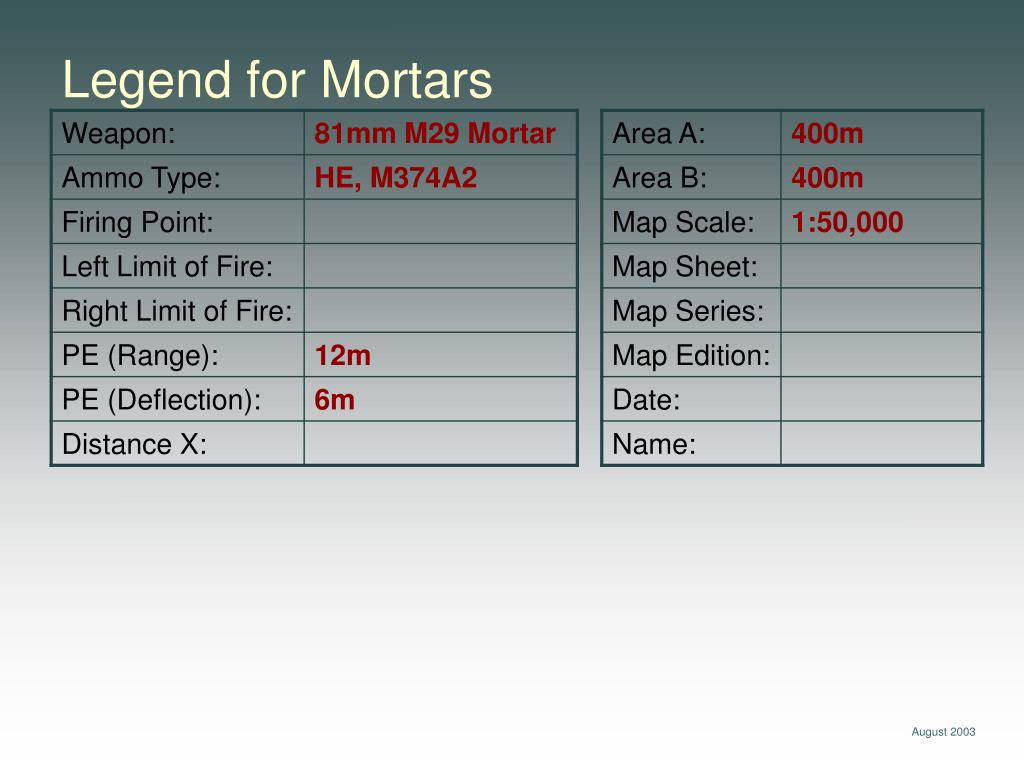 Legend for Mortars

| Weapon: | 81mm M29 Mortar |
|---|---|
| Ammo Type: | HE, M374A2 |
| Firing Point: | |
| Left Limit of Fire: | |
| Right Limit of Fire: | |
| PE (Range): | 12m |
| PE (Deflection): | 6m |
| Distance X: | |

| Area A: | 400m |
|---|---|
| Area B: | 400m |
| Map Scale: | 1:50,000 |
| Map Sheet: | |
| Map Series: | |
| Map Edition: | |
| Date: | |
| Name: | |

August 2003